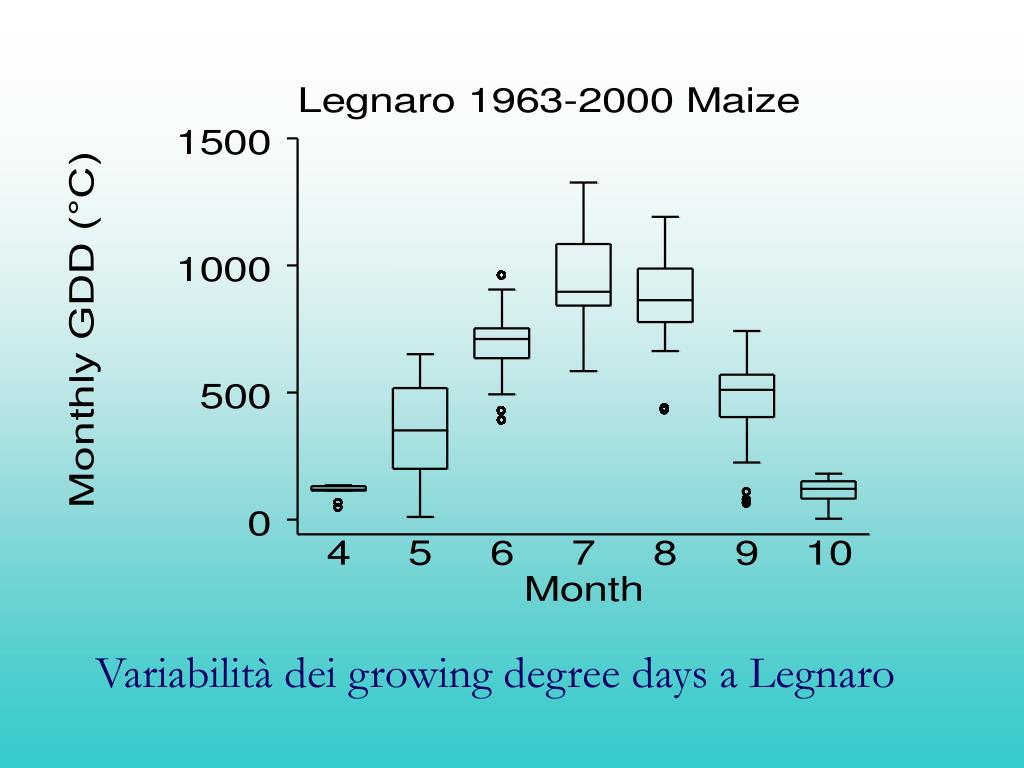 Legnaro 1963-2000 Maize

Monthly GDD (°C)

1500
1000
500
0

4 5 6 7 8 9 10
Month

Variabilità dei growing degree days a Legnaro